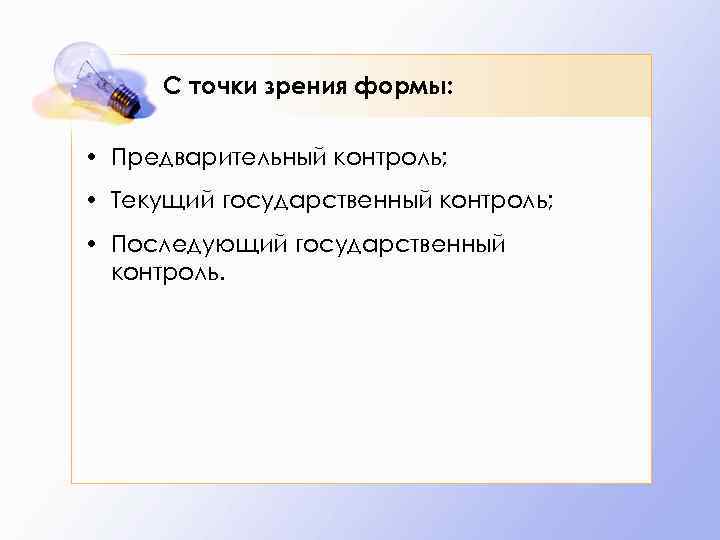 С точки зрения формы:

• Предварительный контроль;
• Текущий государственный контроль;
• Последующий государственный контроль.